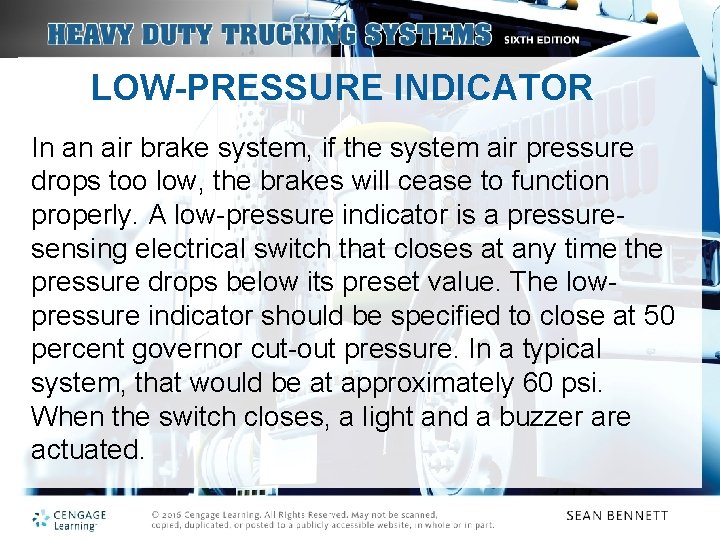 HEAVY DUTY TRUCKING SYSTEMS SIXTH EDITION

LOW-PRESSURE INDICATOR

In an air brake system, if the system air pressure drops too low, the brakes will cease to function properly. A low-pressure indicator is a pressure-sensing electrical switch that closes at any time the pressure drops below its preset value. The low-pressure indicator should be specified to close at 50 percent governor cut-out pressure. In a typical system, that would be at approximately 60 psi. When the switch closes, a light and a buzzer are actuated.

CENGAGE Learning

© 2016 Cengage Learning. All Rights Reserved. May not be scanned, copied, duplicated, or posted to a publicly accessible website, in whole or in part.

SEAN BENNETT